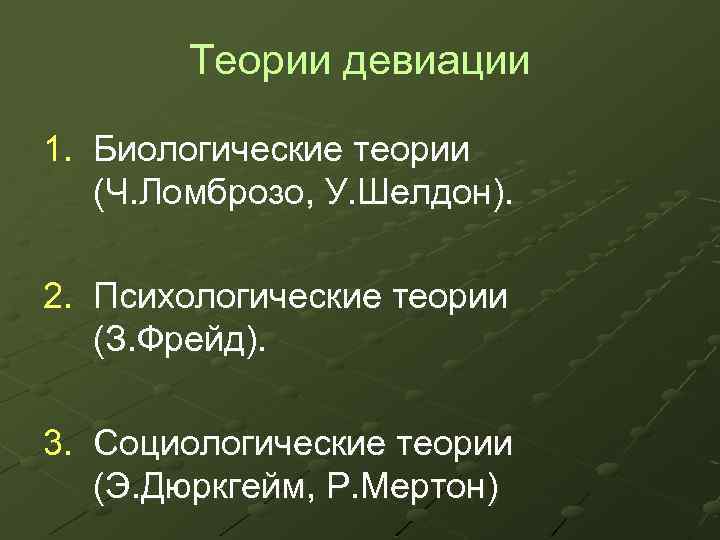 Теории девиации

1. Биологические теории (Ч.Ломброзо, У.Шелдон).

2. Психологические теории (З.Фрейд).

3. Социологические теории (Э.Дюркгейм, Р.Мертон)